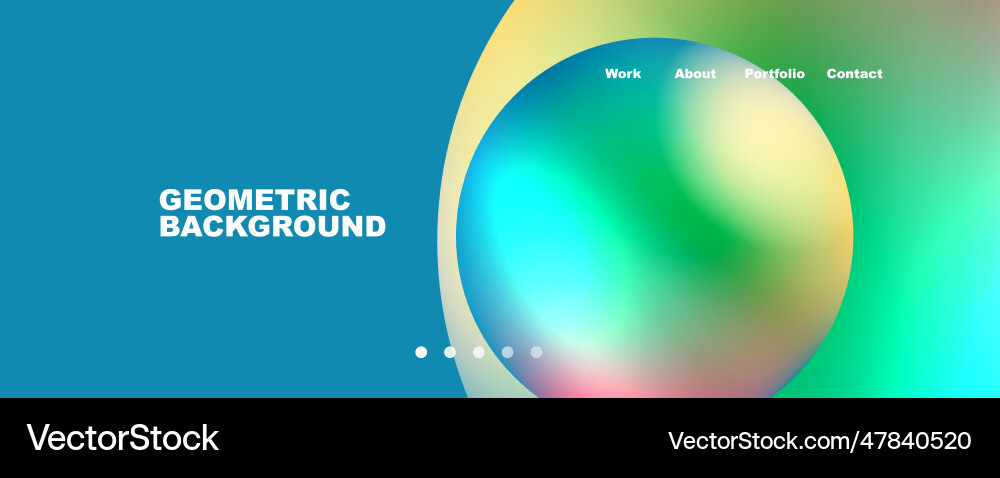 Work About Portfolio Contact

GEOMETRIC BACKGROUND

VectorStock

VectorStock.com/47840520